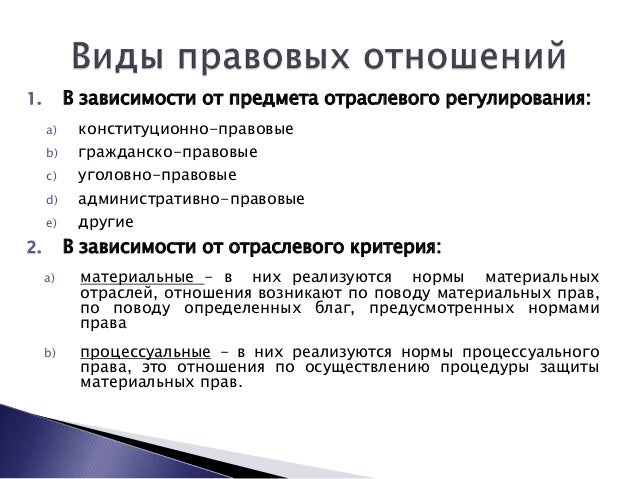 Виды правовых отношений

1. В зависимости от предмета отраслевого регулирования:

a) конституционно-правовые
b) гражданско-правовые
c) уголовно-правовые
d) административно-правовые
e) другие

2. В зависимости от отраслевого критерия:

a) материальные – в них реализуются нормы материальных отраслей, отношения возникают по поводу материальных прав, по поводу определенных благ, предусмотренных нормами права

b) процессуальные – в них реализуются нормы процессуального права, это отношения по осуществлению процедуры защиты материальных прав.